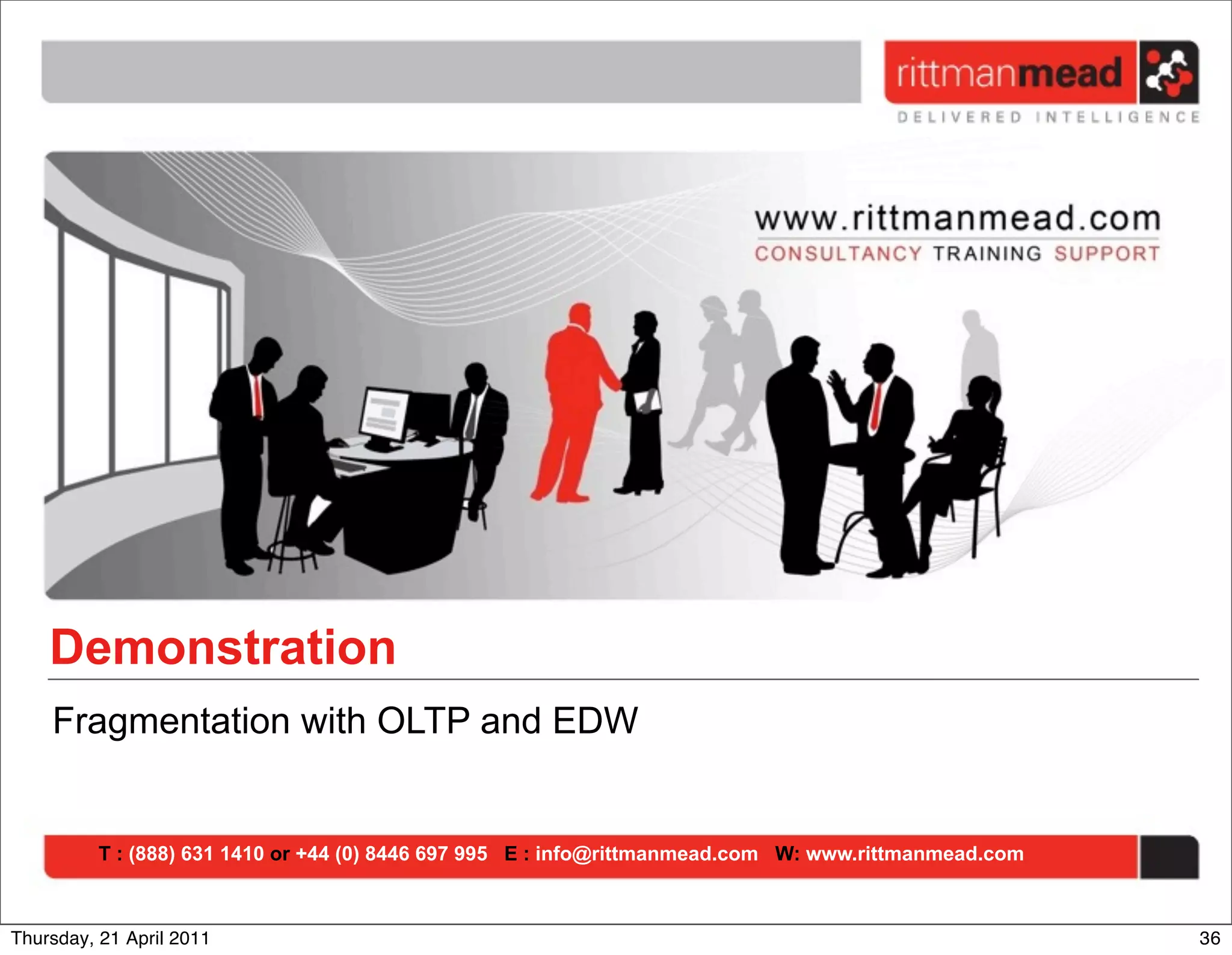 rittmanmead
DELIVERED INTELLIGENCE

www.rittmanmead.com
CONSULTANCY TRAINING SUPPORT

Demonstration

Fragmentation with OLTP and EDW

T : (888) 631 1410 or +44 (0) 8446 697 995 E : info@rittmanmead.com W: www.rittmanmead.com

Thursday, 21 April 2011

36